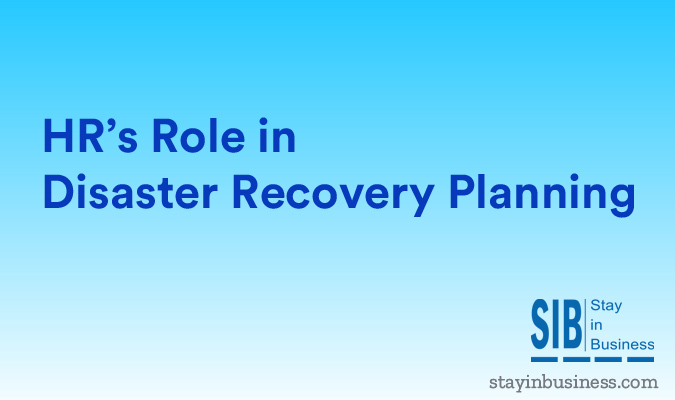 HR’s Role in
Disaster Recovery Planning

SIB Stay in Business

stayinbusiness.com